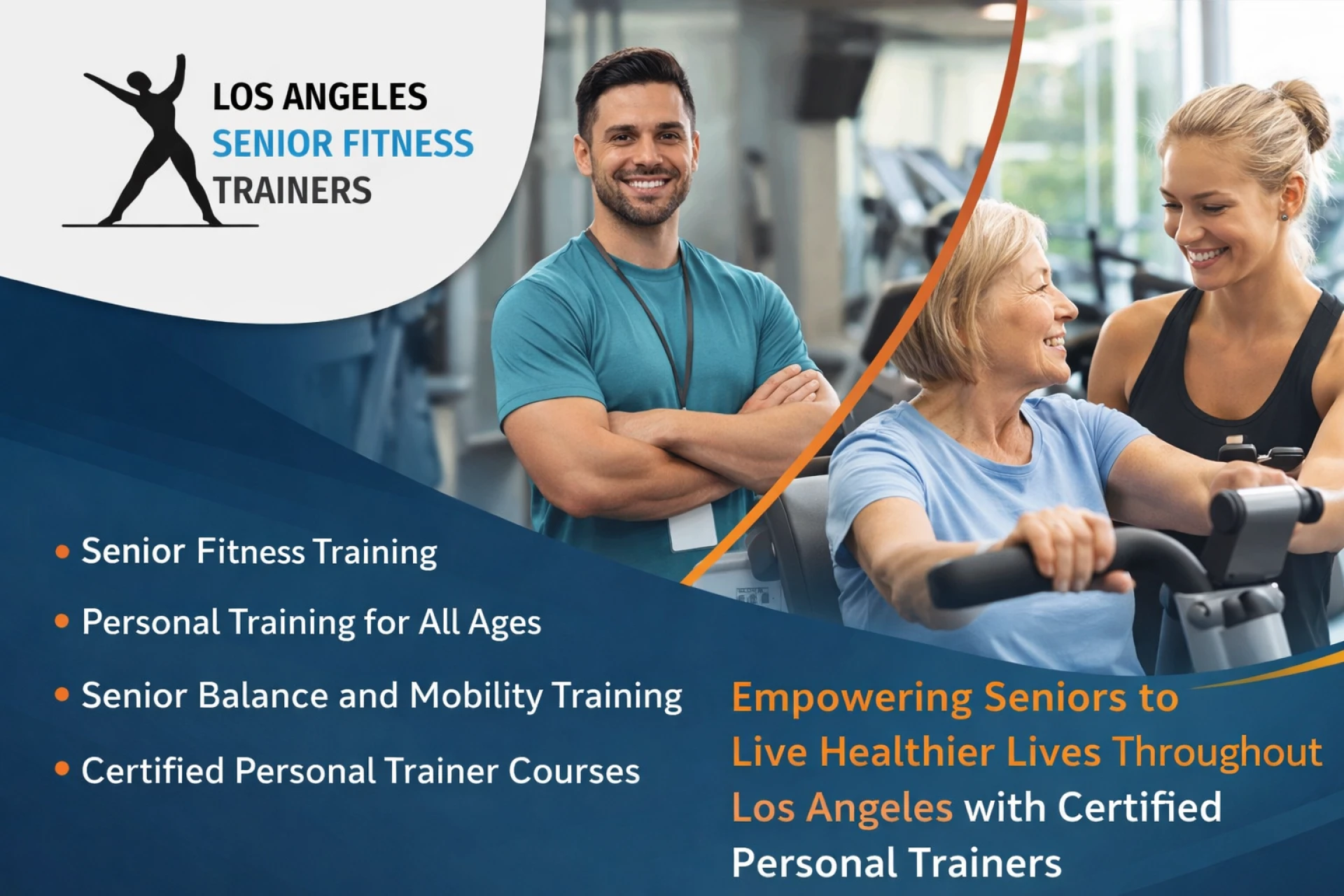 LOS ANGELES
SENIOR FITNESS
TRAINERS

• Senior Fitness Training
• Personal Training for All Ages
• Senior Balance and Mobility Training
• Certified Personal Trainer Courses

Empowering Seniors to Live Healthier Lives Throughout Los Angeles with Certified Personal Trainers